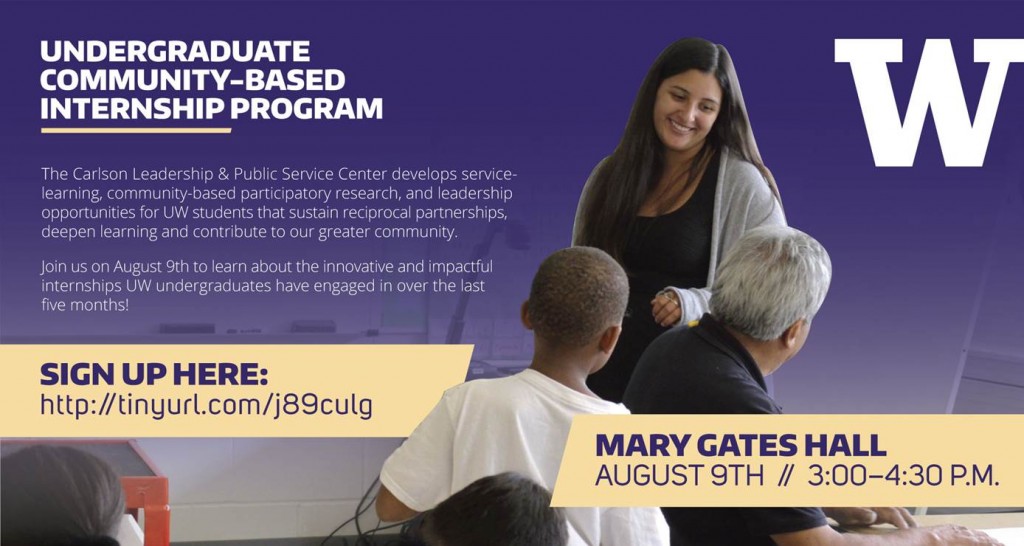 UNDERGRADUATE COMMUNITY-BASED INTERNSHIP PROGRAM

W

The Carlson Leadership & Public Service Center develops service-learning, community-based participatory research, and leadership opportunities for UW students that sustain reciprocal partnerships, deepen learning and contribute to our greater community.

Join us on August 9th to learn about the innovative and impactful internships UW undergraduates have engaged in over the last five months!

SIGN UP HERE:
http://tinyurl.com/j89culg

MARY GATES HALL
AUGUST 9TH // 3:00–4:30 P.M.